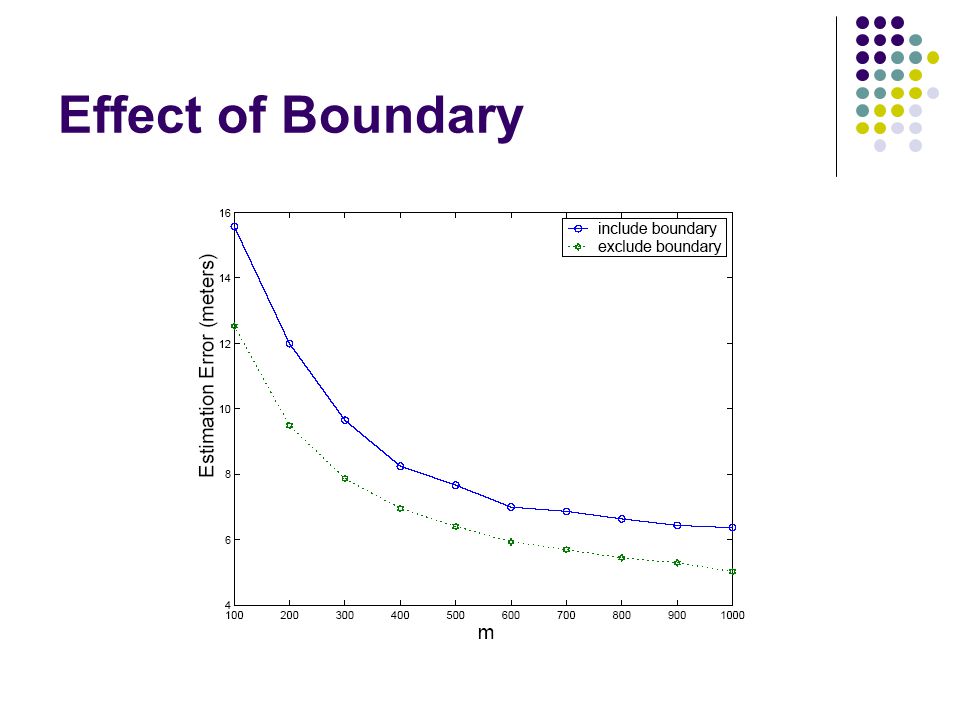 Effect of Boundary

include boundary
exclude boundary

Estimation Error (meters)

16
14
12
10
8
6
4

100 200 300 400 500 600 700 800 900 1000

m